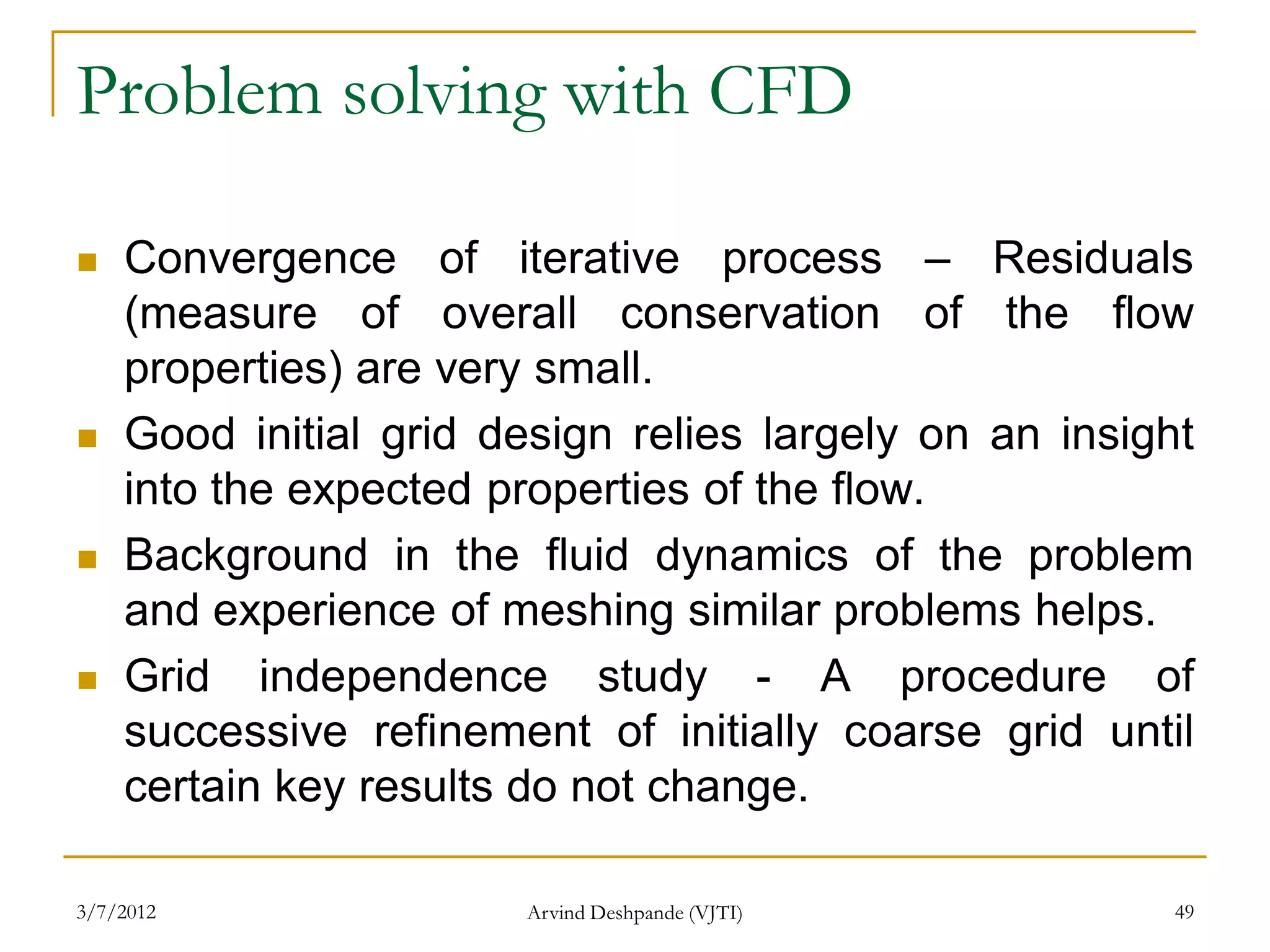 Problem solving with CFD

- Convergence of iterative process – Residuals (measure of overall conservation of the flow properties) are very small.
- Good initial grid design relies largely on an insight into the expected properties of the flow.
- Background in the fluid dynamics of the problem and experience of meshing similar problems helps.
- Grid independence study - A procedure of successive refinement of initially coarse grid until certain key results do not change.

3/7/2012 Arvind Deshpande (VJTI) 49